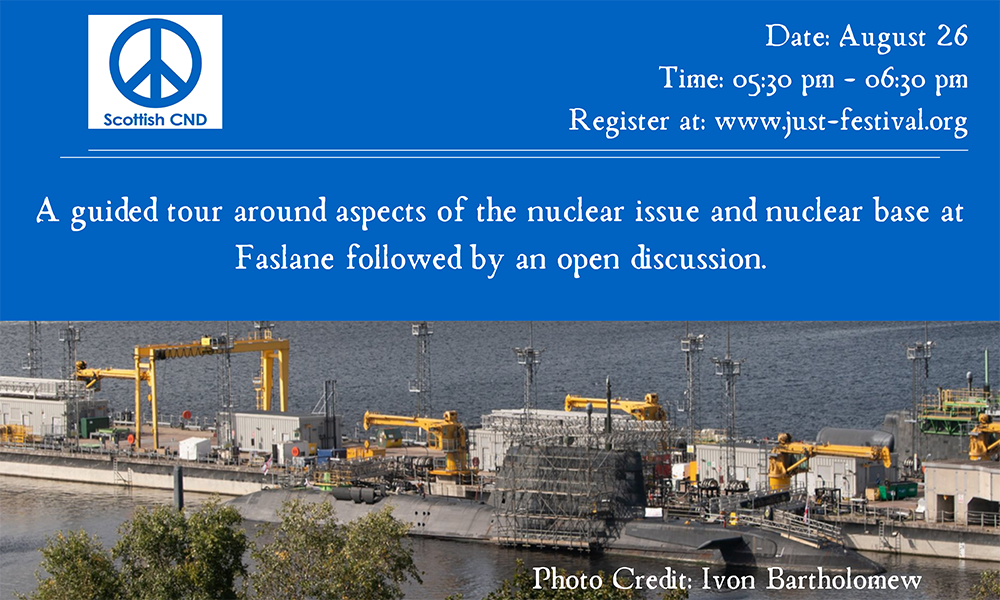 Scottish CND

Date: August 26
Time: 05:30 pm - 06:30 pm
Register at: www.just-festival.org

A guided tour around aspects of the nuclear issue and nuclear base at Faslane followed by an open discussion.

Photo Credit: Ivon Bartholomew